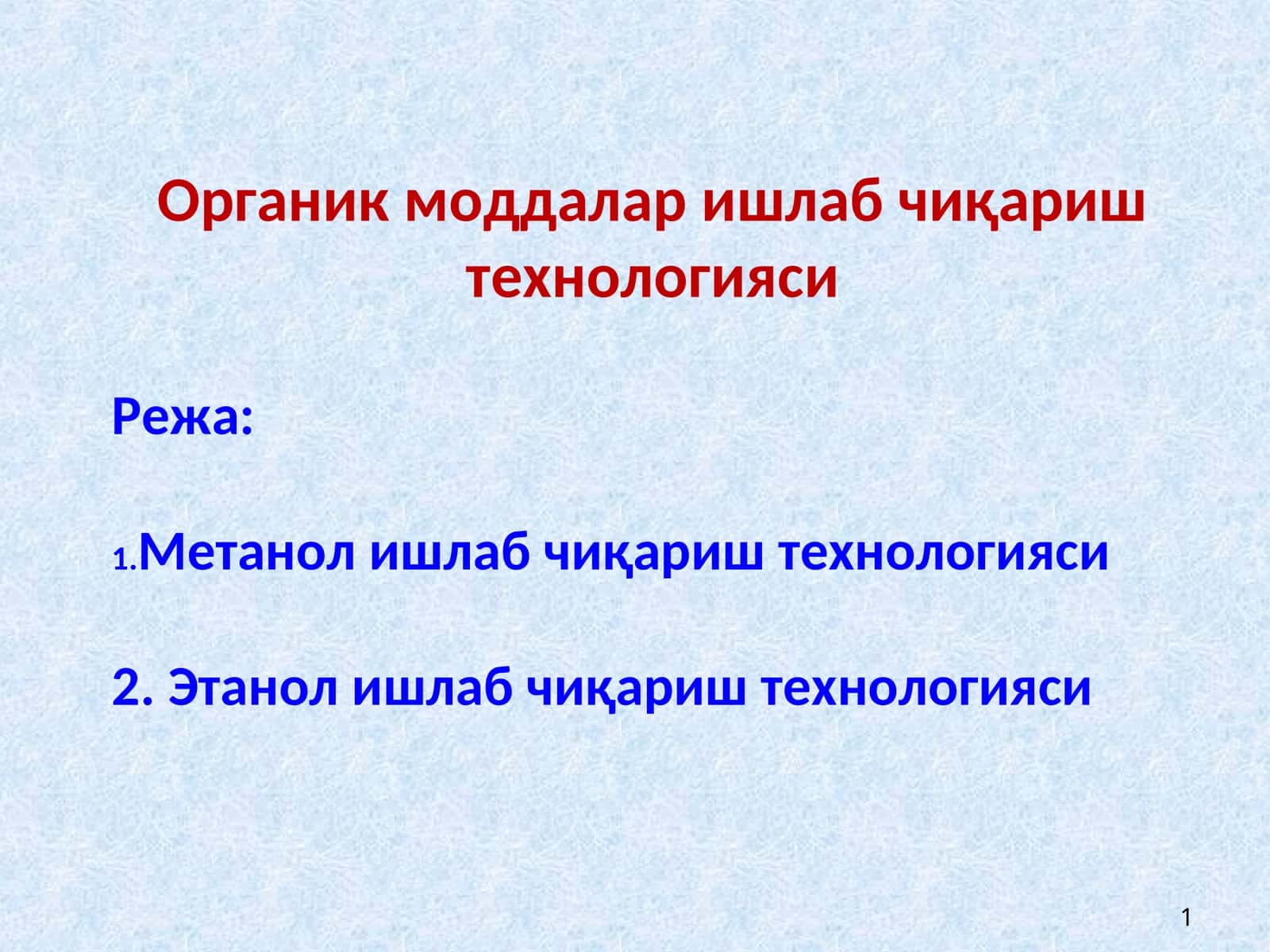 Органик моддалар ишлаб чиқариш технологияси

Режа:

1.Метанол ишлаб чиқариш технологияси

2. Этанол ишлаб чиқариш технологияси

1